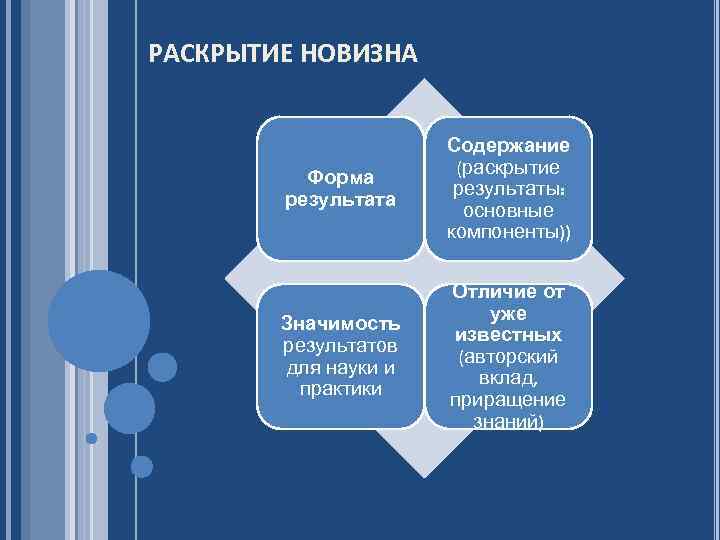 РАСКРЫТИЕ НОВИЗНА

Форма результата

Содержание (раскрытие результаты: основные компоненты))

Значимость результатов для науки и практики

Отличие от уже известных (авторский вклад, приращение знаний)